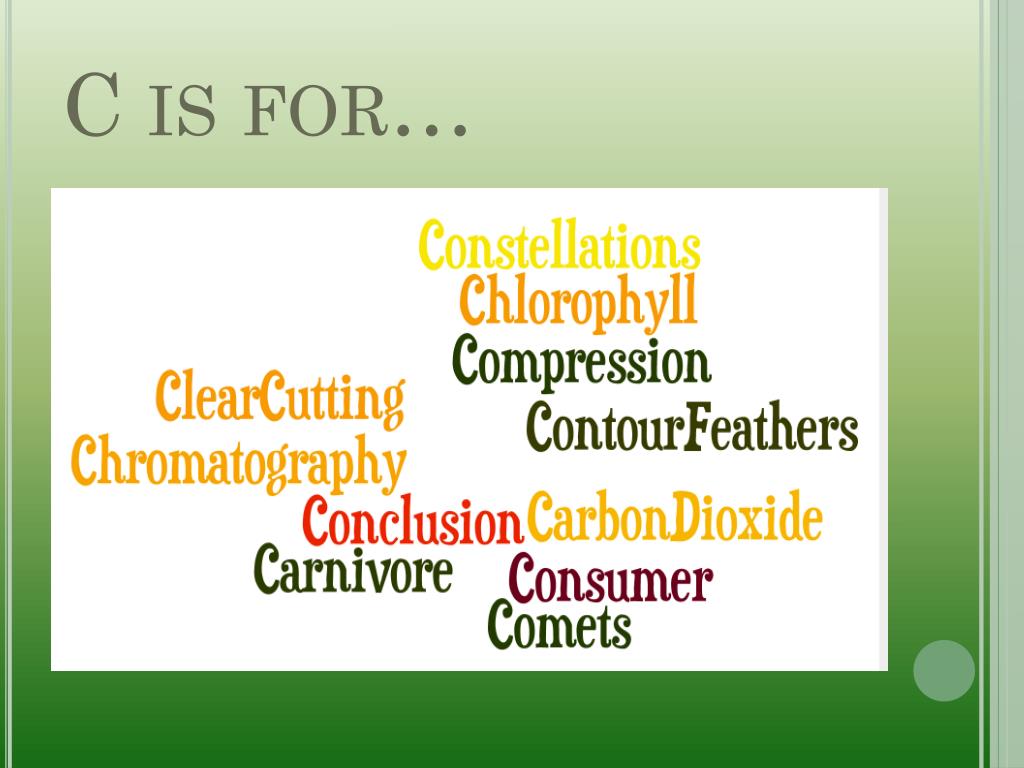 C IS FOR…

Constellations
Chlorophyll
Compression
ClearCutting
ContourFeathers
Chromatography
Conclusion
CarbonDioxide
Carnivore
Consumer
Comets